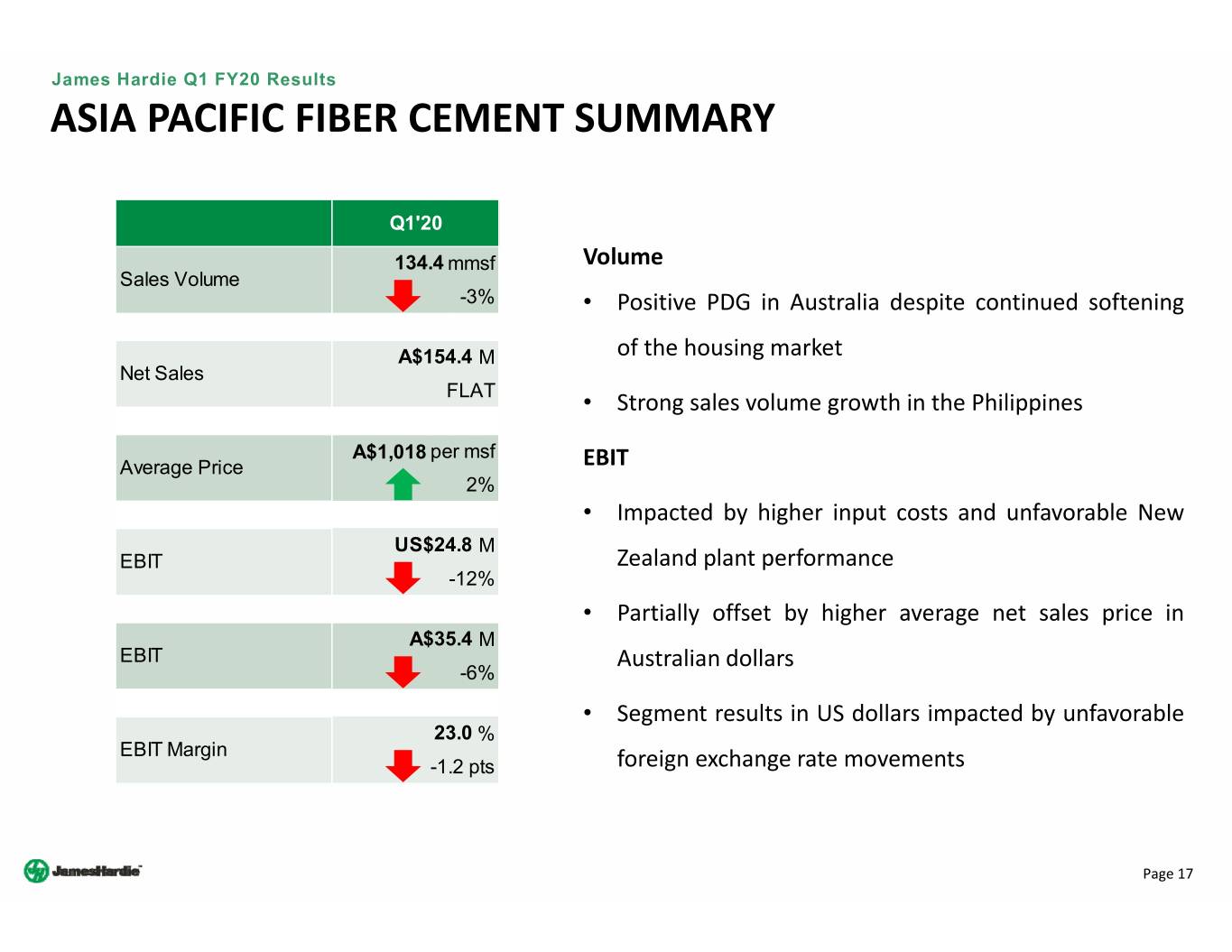 James Hardie Q1 FY20 Results

ASIA PACIFIC FIBER CEMENT SUMMARY

| | Q1'20 |
|---|---|
| Sales Volume | 134.4 mmsf -3% |
| Net Sales | A$154.4 M FLAT |
| Average Price | A$1,018 per msf 2% |
| EBIT | US$24.8 M -12% |
| EBIT | A$35.4 M -6% |
| EBIT Margin | 23.0 % -1.2 pts |

Volume

• Positive PDG in Australia despite continued softening of the housing market

• Strong sales volume growth in the Philippines

EBIT

• Impacted by higher input costs and unfavorable New Zealand plant performance

• Partially offset by higher average net sales price in Australian dollars

• Segment results in US dollars impacted by unfavorable foreign exchange rate movements

JamesHardie

Page 17